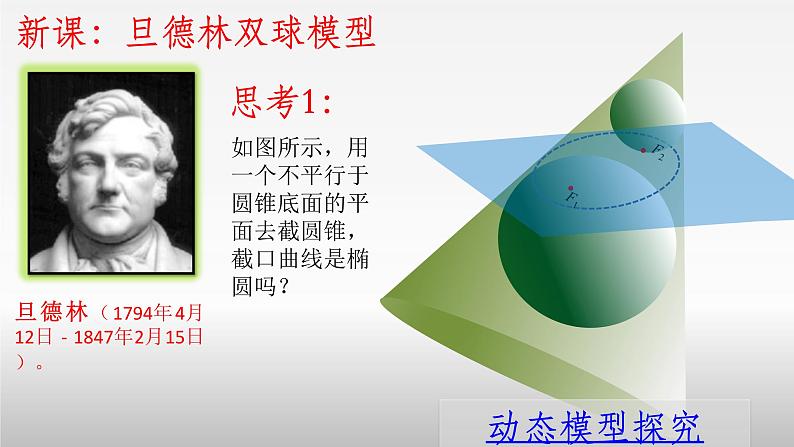 新课：旦德林双球模型

思考1：

如图所示，用一个不平行于圆锥底面的平面去截圆锥，截口曲线是椭圆吗？

旦德林（1794年4月12日 - 1847年2月15日）。

$F_2$

$F_1$

动态模型探究